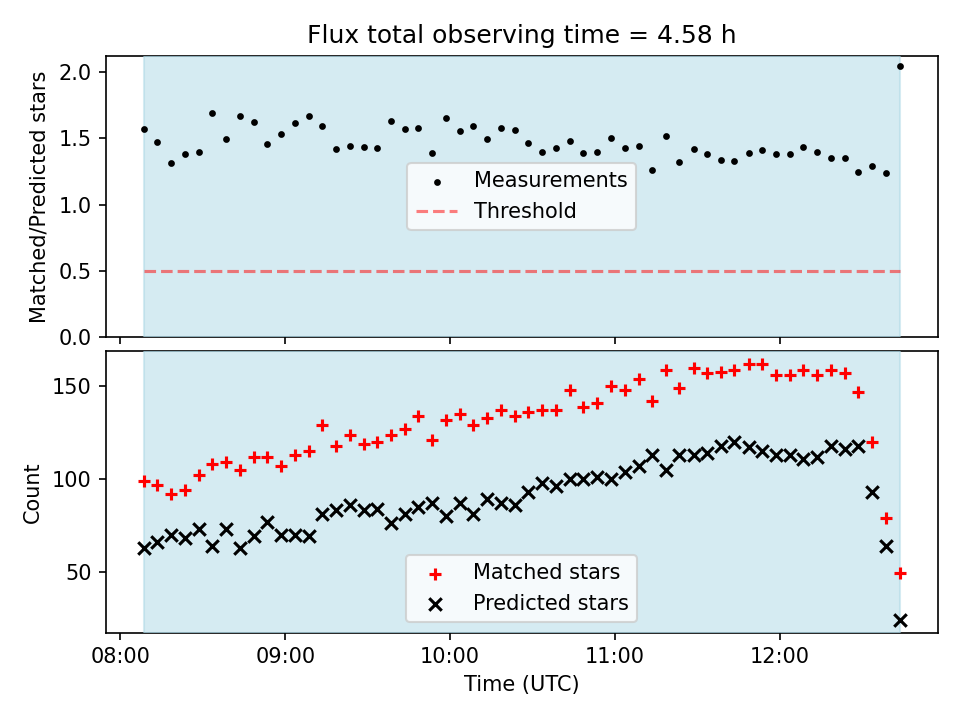 Flux total observing time = 4.58 h

Matched/Predicted stars

2.0
1.5
1.0
0.5
0.0

Measurements
Threshold

Count

150
100
50

Matched stars
Predicted stars

08:00
09:00
10:00
11:00
12:00

Time (UTC)